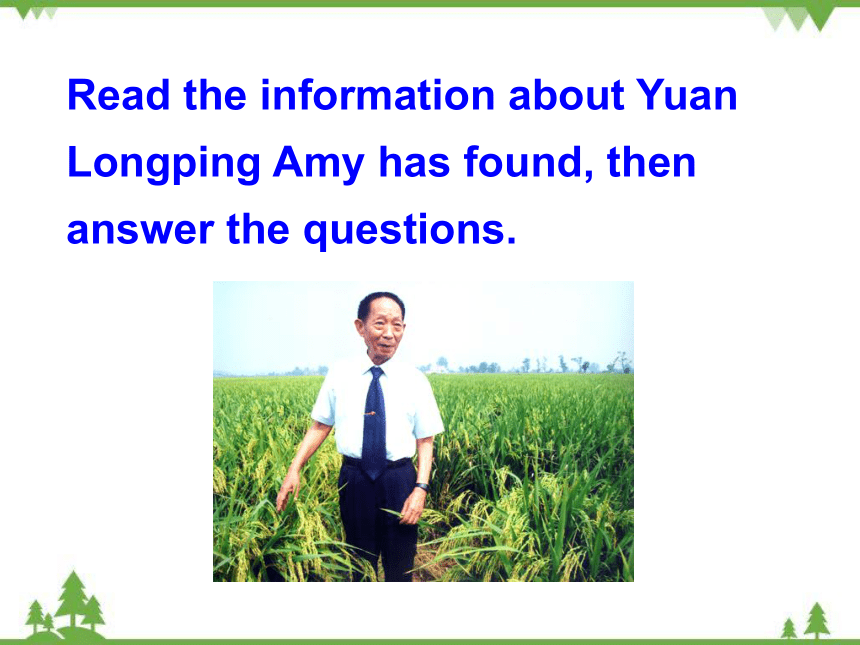 Read the information about Yuan Longping Amy has found, then answer the questions.